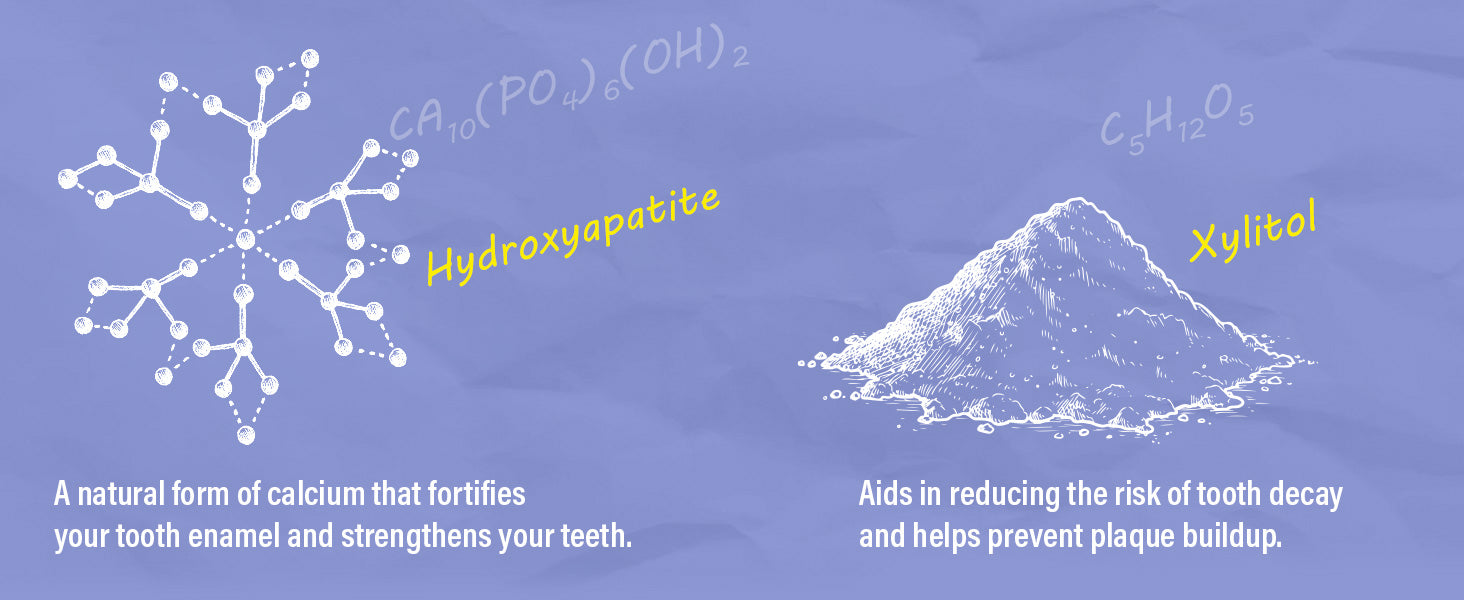 $CA_{10}(PO_4)_6(OH)_2$

Hydroxyapatite

A natural form of calcium that fortifies your tooth enamel and strengthens your teeth.

$C_5H_{12}O_5$

Xylitol

Aids in reducing the risk of tooth decay and helps prevent plaque buildup.